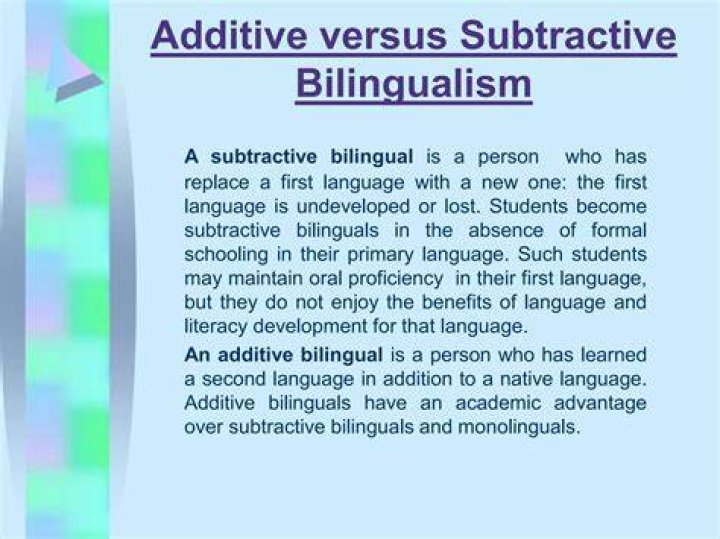 Additive versus Subtractive Bilingualism

A subtractive bilingual is a person who has replace a first language with a new one: the first language is undeveloped or lost. Students become subtractive bilinguals in the absence of formal schooling in their primary language. Such students may maintain oral proficiency in their first language, but they do not enjoy the benefits of language and literacy development for that language.

An additive bilingual is a person who has learned a second language in addition to a native language. Additive bilinguals have an academic advantage over subtractive bilinguals and monolinguals.